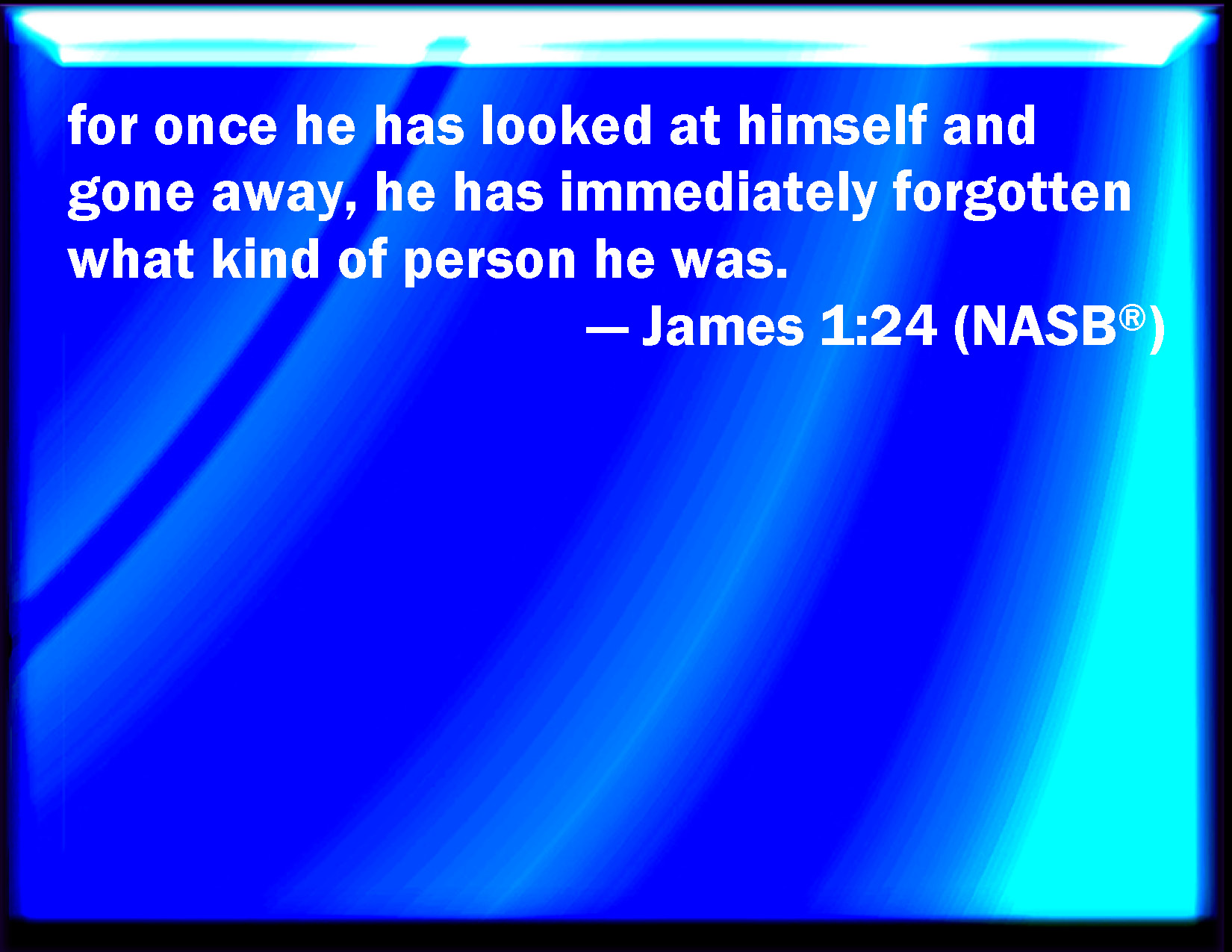 for once he has looked at himself and gone away, he has immediately forgotten what kind of person he was.

— James 1:24 (NASB®)